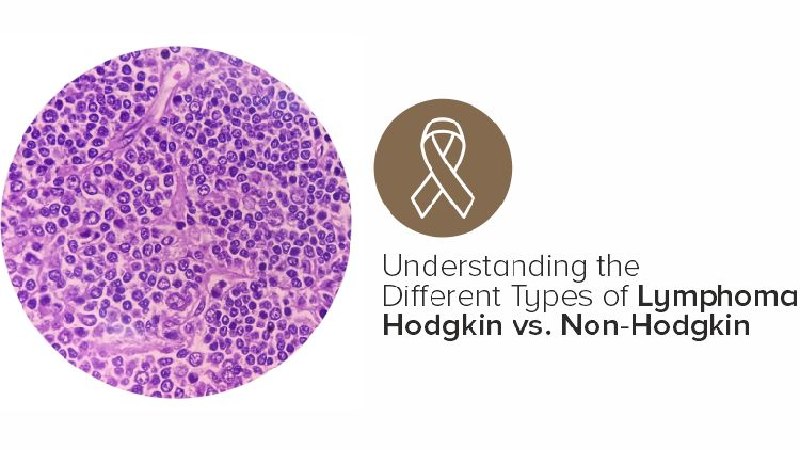 Understanding the Different Types of Lymphoma
Hodgkin vs. Non-Hodgkin